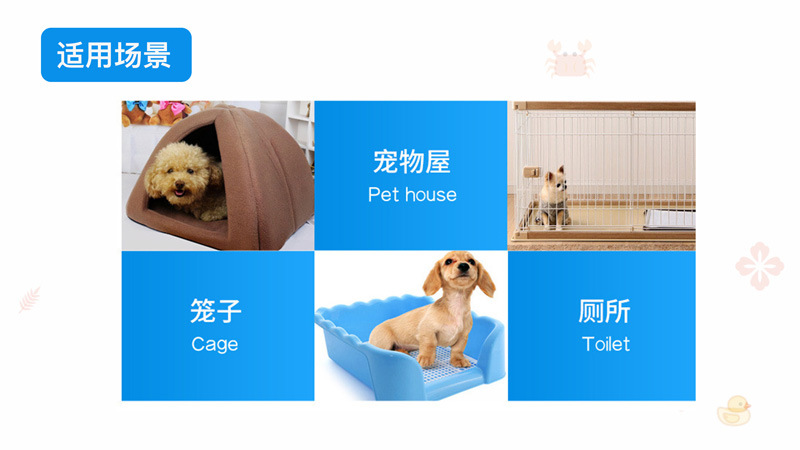 适用场景

宠物屋
Pet house

笼子
Cage

厕所
Toilet